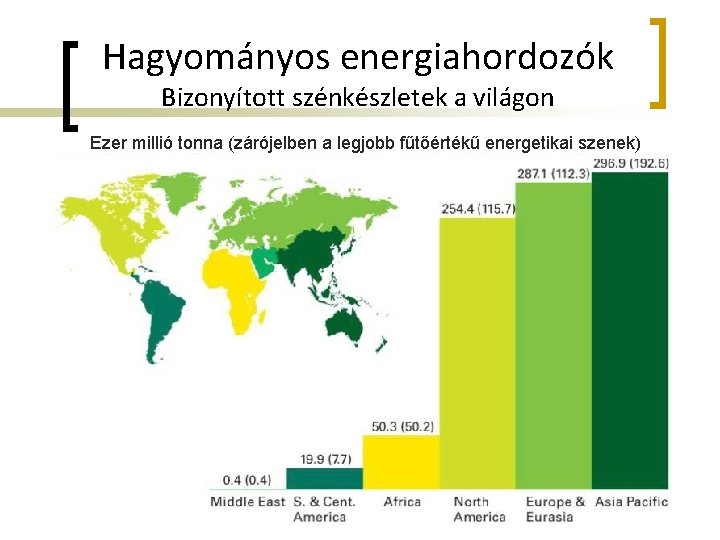 Hagyományos energiahordozók
Bizonyított szénkészletek a világon

Ezer millió tonna (zárójelben a legjobb fűtőértékű energetikai szenek)

0.4 (0.4)
19.9 (7.7)
50.3 (50.2)
254.4 (115.7)
287.1 (112.3)
296.9 (192.6)

Middle East
S. & Cent. America
Africa
North America
Europe & Eurasia
Asia Pacific